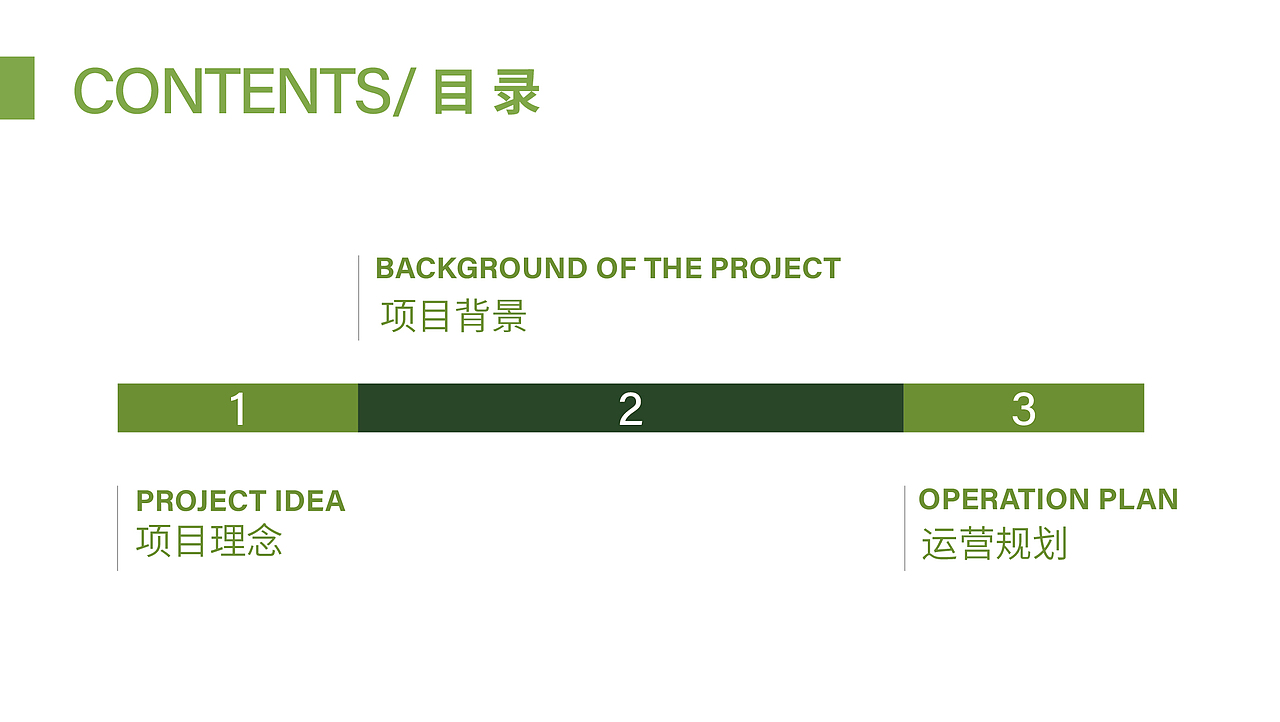 CONTENTS/ 目 录

BACKGROUND OF THE PROJECT
项目背景

1

2

3

PROJECT IDEA
项目理念

OPERATION PLAN
运营规划